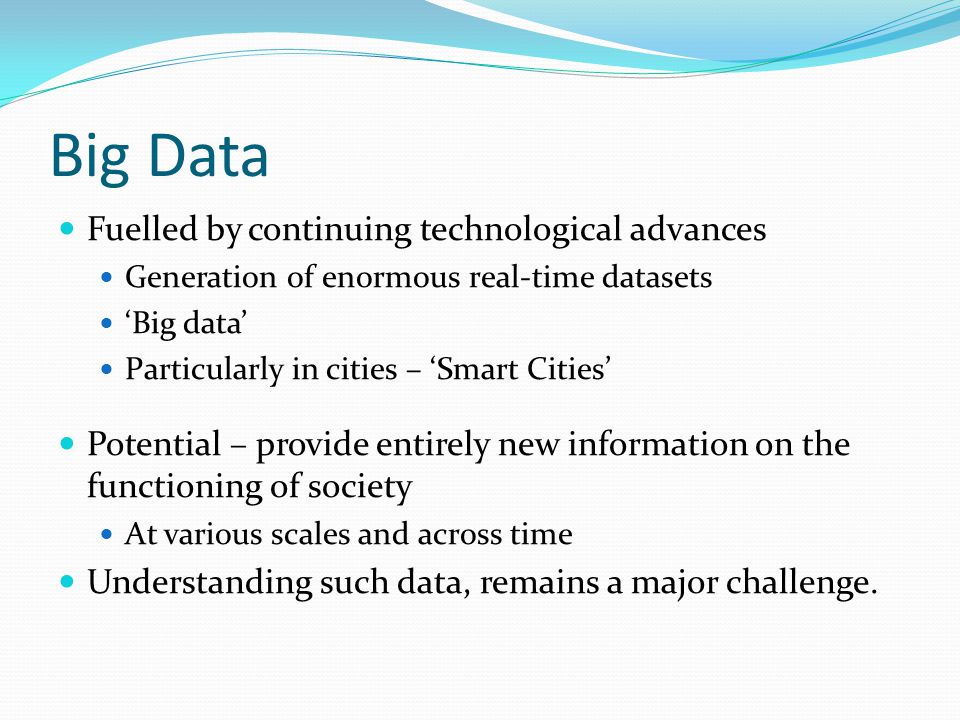 Big Data

- Fuelled by continuing technological advances
  - Generation of enormous real-time datasets
  - ‘Big data’
  - Particularly in cities – ‘Smart Cities’

- Potential – provide entirely new information on the functioning of society
  - At various scales and across time
- Understanding such data, remains a major challenge.